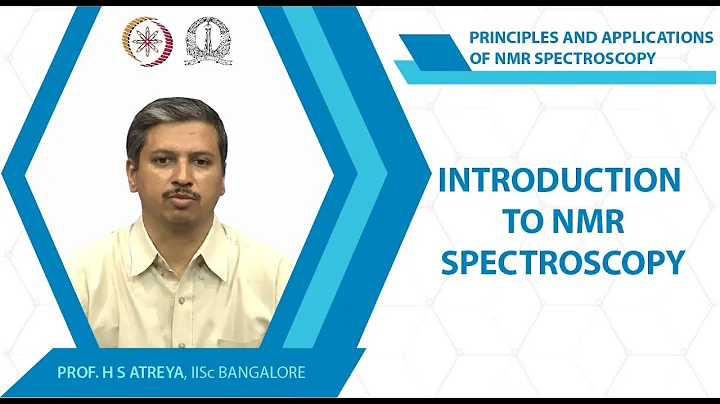 PRINCIPLES AND APPLICATIONS OF NMR SPECTROSCOPY

INTRODUCTION TO NMR SPECTROSCOPY

PROF. H S ATREYA, IISc BANGALORE